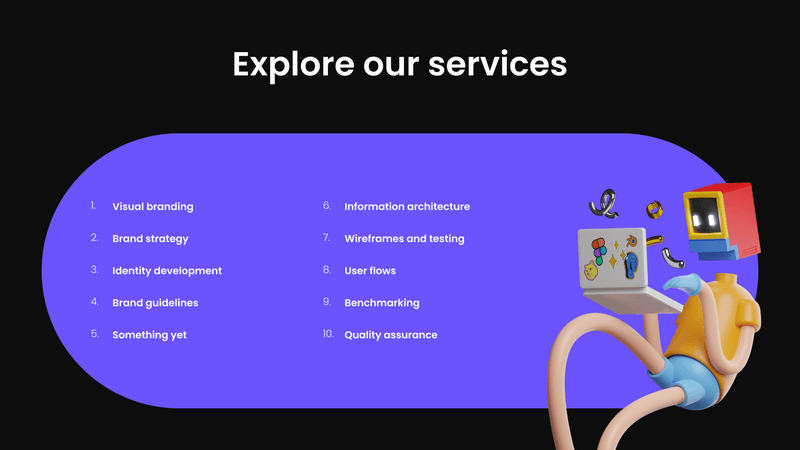 Explore our services

1. Visual branding
2. Brand strategy
3. Identity development
4. Brand guidelines
5. Something yet

6. Information architecture
7. Wireframes and testing
8. User flows
9. Benchmarking
10. Quality assurance